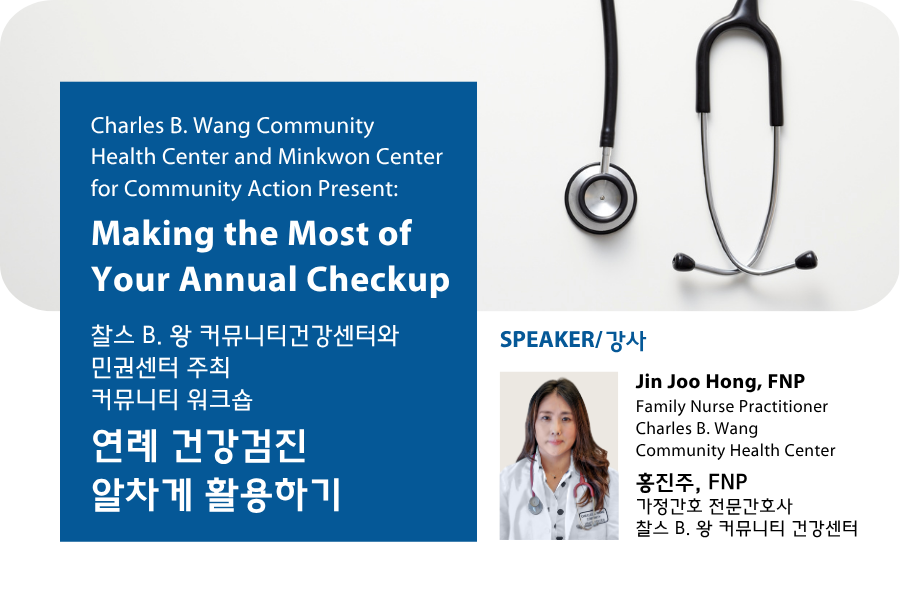 Charles B. Wang Community Health Center and Minkwon Center for Community Action Present:

Making the Most of Your Annual Checkup

찰스 B. 왕 커뮤니티건강센터와 민권센터 주최 커뮤니티 워크숍

연례 건강검진 알차게 활용하기

SPEAKER/강사

Jin Joo Hong, FNP
Family Nurse Practitioner
Charles B. Wang Community Health Center

홍진주, FNP
가정간호 전문간호사
찰스 B. 왕 커뮤니티 건강센터